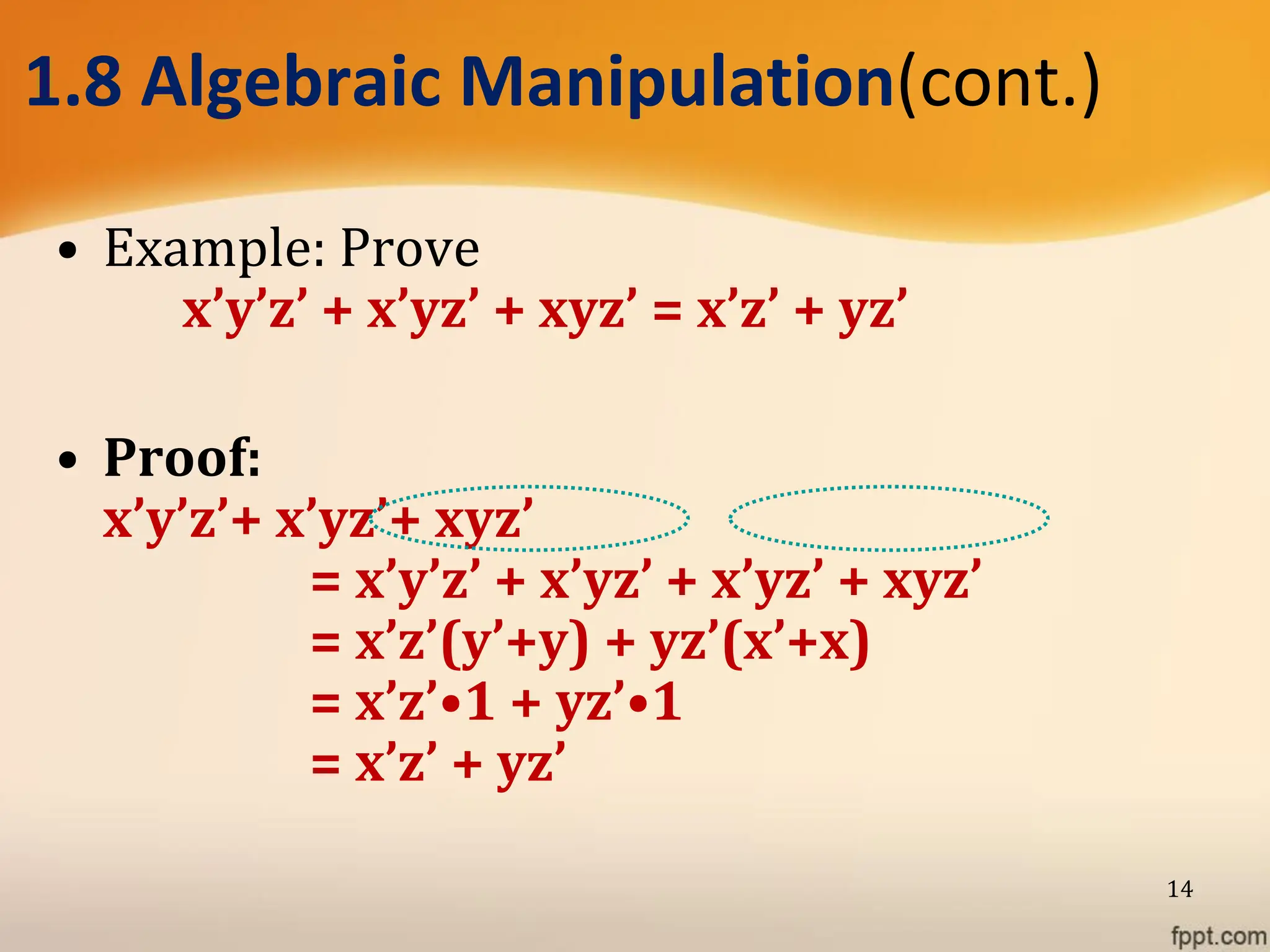 1.8 Algebraic Manipulation(cont.)

• Example: Prove

$x'y'z' + x'yz' + xyz' = x'z' + yz'$

• Proof:

$x'y'z' + x'yz' + xyz'$

$= x'y'z' + x'yz' + x'yz' + xyz'$

$= x'z'(y'+y) + yz'(x'+x)$

$= x'z' \bullet 1 + yz' \bullet 1$

$= x'z' + yz'$

14

fppt.com